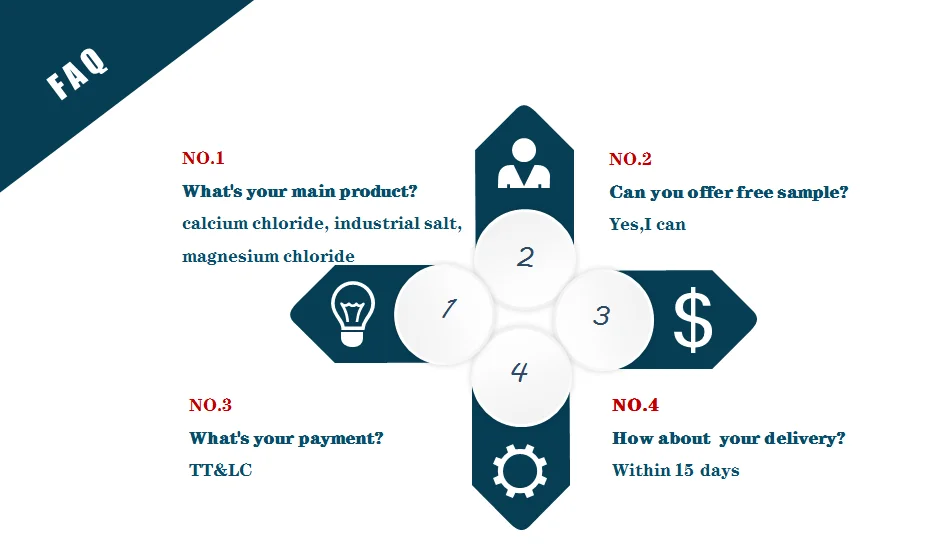 FAQ

NO.1

What's your main product?

calcium chloride, industrial salt, magnesium chloride

NO.2

Can you offer free sample?

Yes,I can

2

1

3

$

4

NO.3

What's your payment?

TT&LC

NO.4

How about your delivery?

Within 15 days